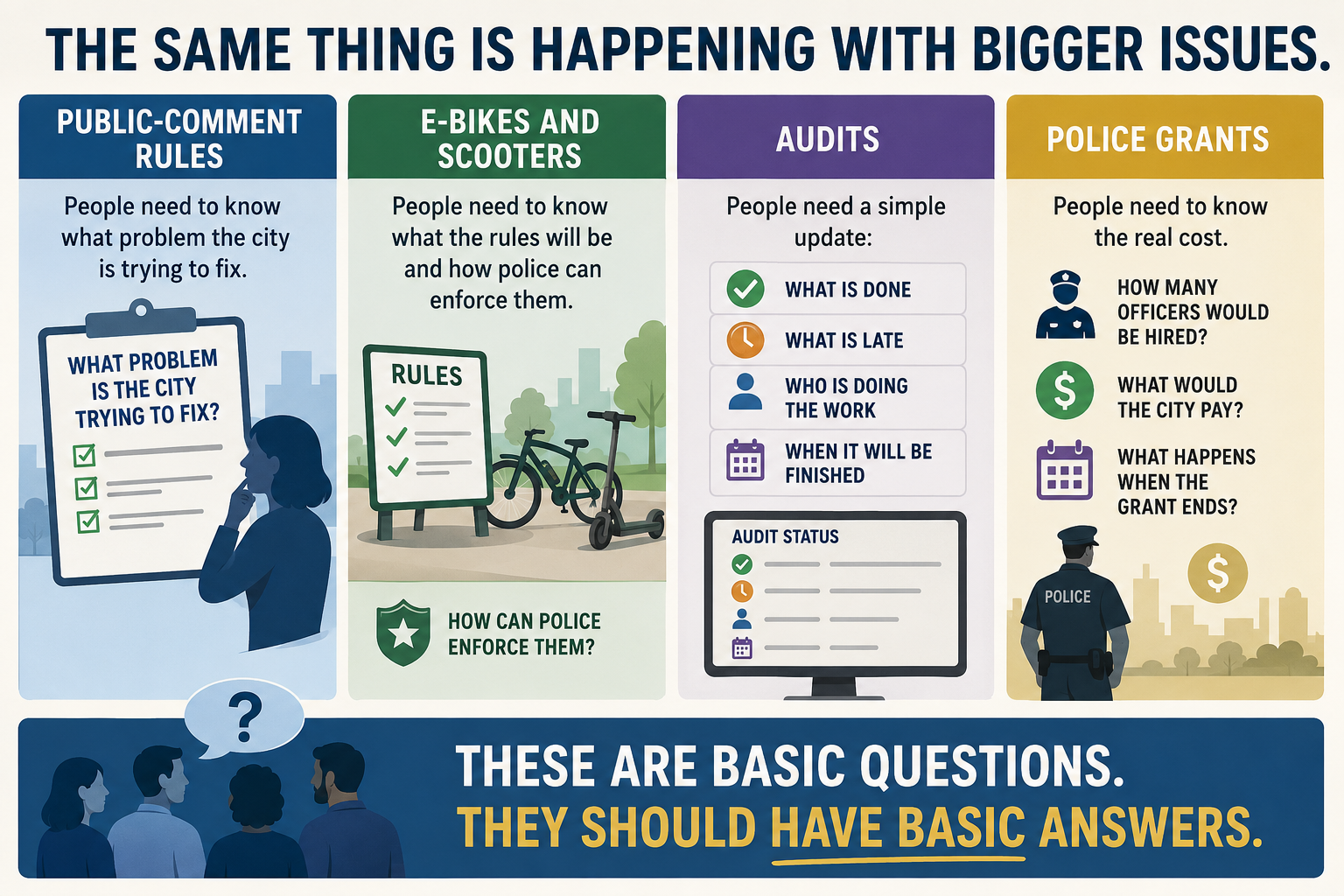 THE SAME THING IS HAPPENING WITH BIGGER ISSUES.

PUBLIC-COMMENT RULES

People need to know what problem the city is trying to fix.

WHAT PROBLEM IS THE CITY TRYING TO FIX?

E-BIKES AND SCOOTERS

People need to know what the rules will be and how police can enforce them.

RULES

HOW CAN POLICE ENFORCE THEM?

AUDITS

People need a simple update:

WHAT IS DONE

WHAT IS LATE

WHO IS DOING THE WORK

WHEN IT WILL BE FINISHED

AUDIT STATUS

POLICE GRANTS

People need to know the real cost.

HOW MANY OFFICERS WOULD BE HIRED?

WHAT WOULD THE CITY PAY?

WHAT HAPPENS WHEN THE GRANT ENDS?

POLICE

?

THESE ARE BASIC QUESTIONS.
THEY SHOULD HAVE BASIC ANSWERS.